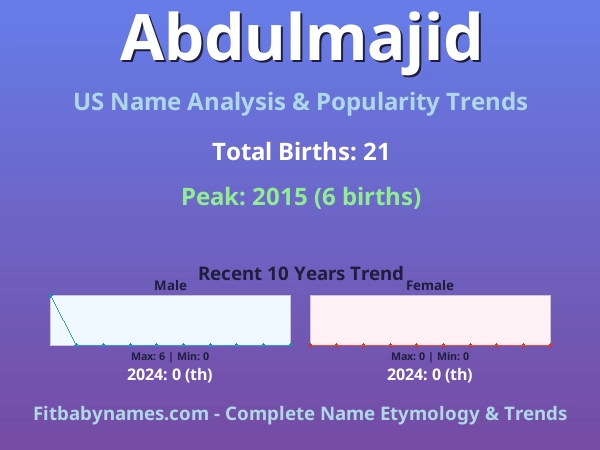 Abdulmajid

US Name Analysis & Popularity Trends

Total Births: 21

Peak: 2015 (6 births)

Recent 10 Years Trend

Male

Max: 6 | Min: 0

2024: 0 (th)

Female

Max: 0 | Min: 0

2024: 0 (th)

Fitbabynames.com - Complete Name Etymology & Trends